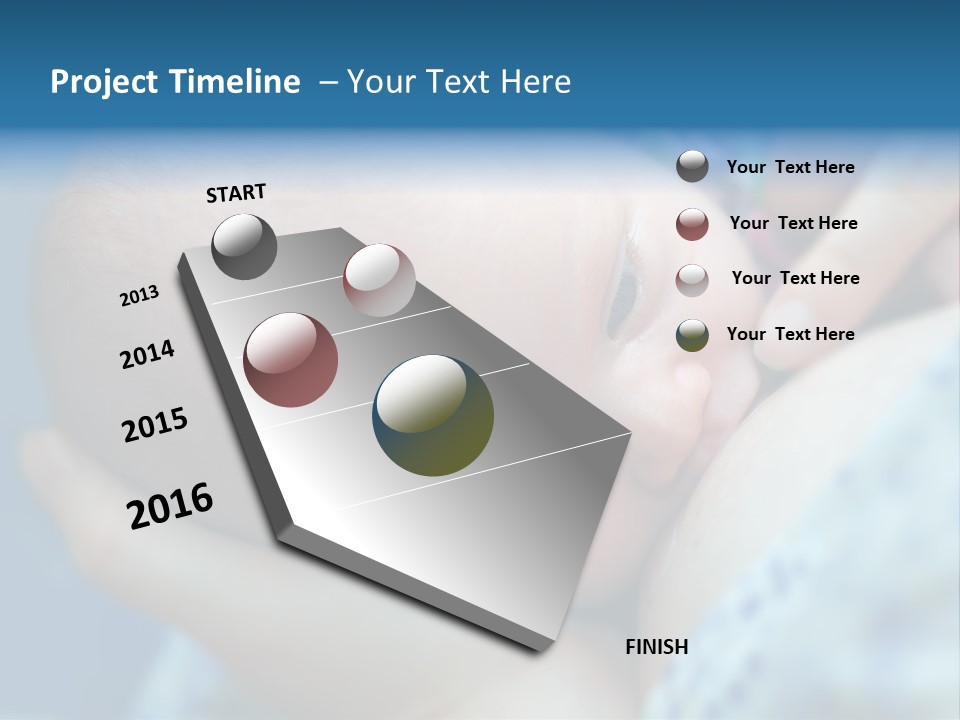 Project Timeline – Your Text Here

START

2013

2014

2015

2016

FINISH

Your Text Here

Your Text Here

Your Text Here

Your Text Here